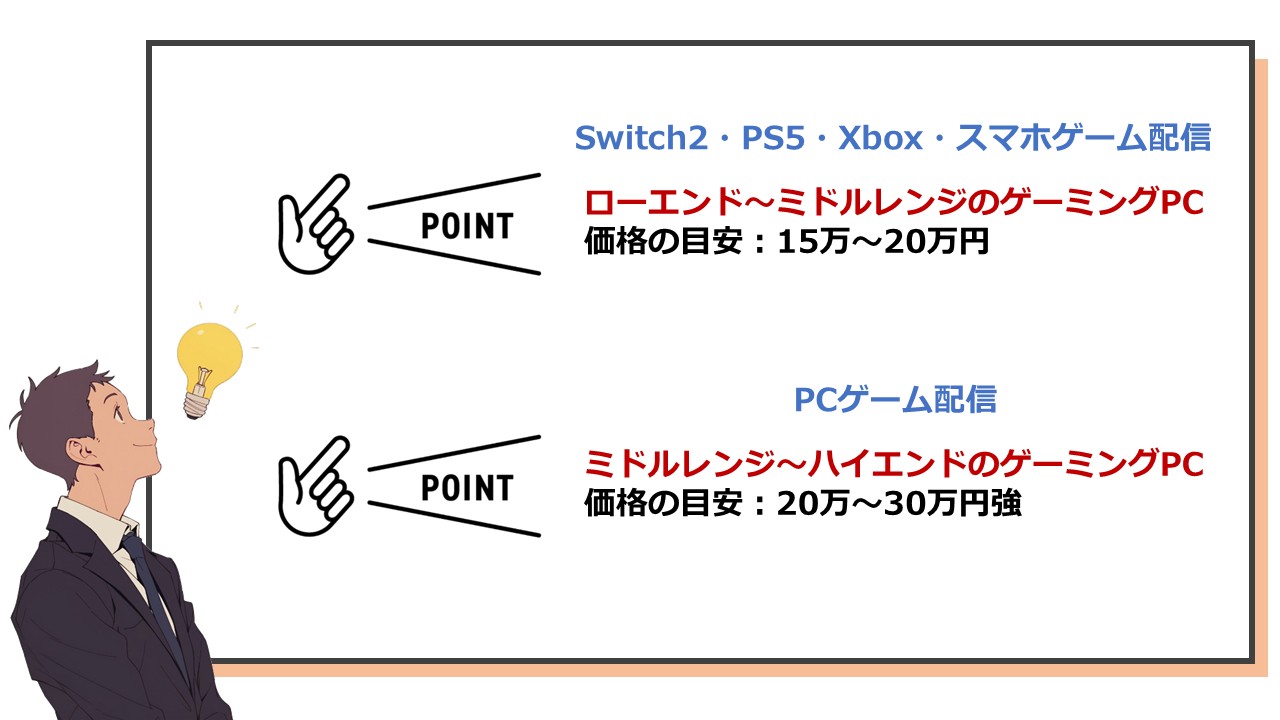 Switch2・PS5・Xbox・スマホゲーム配信

POINT

ローエンド～ミドルレンジのゲーミングPC
価格の目安：15万～20万円

PCゲーム配信

POINT

ミドルレンジ～ハイエンドのゲーミングPC
価格の目安：20万～30万円強